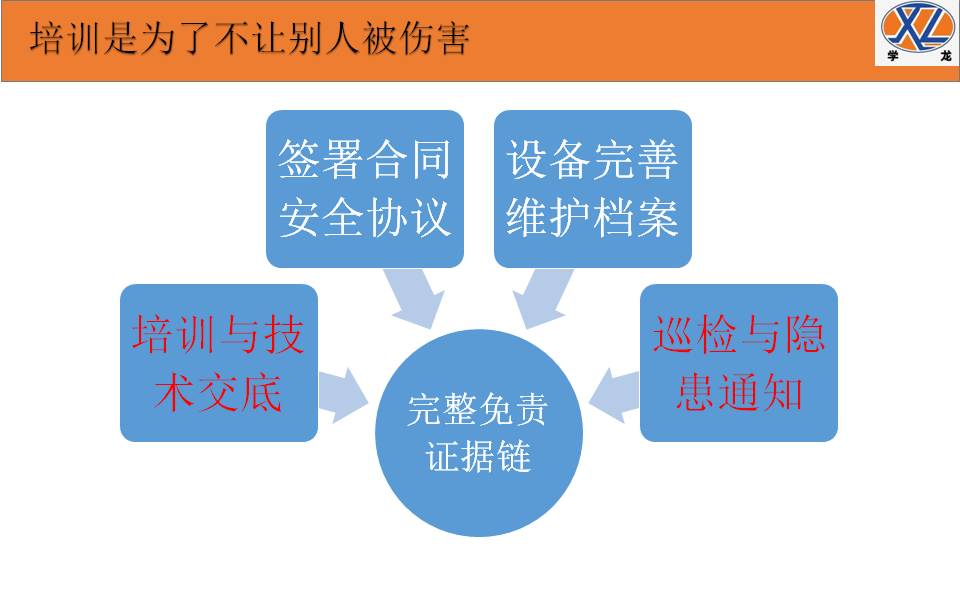 培训是为了不让别人被伤害

XL
学 龙

签署合同安全协议

设备完善维护档案

培训与技术交底

巡检与隐患通知

完整免责证据链